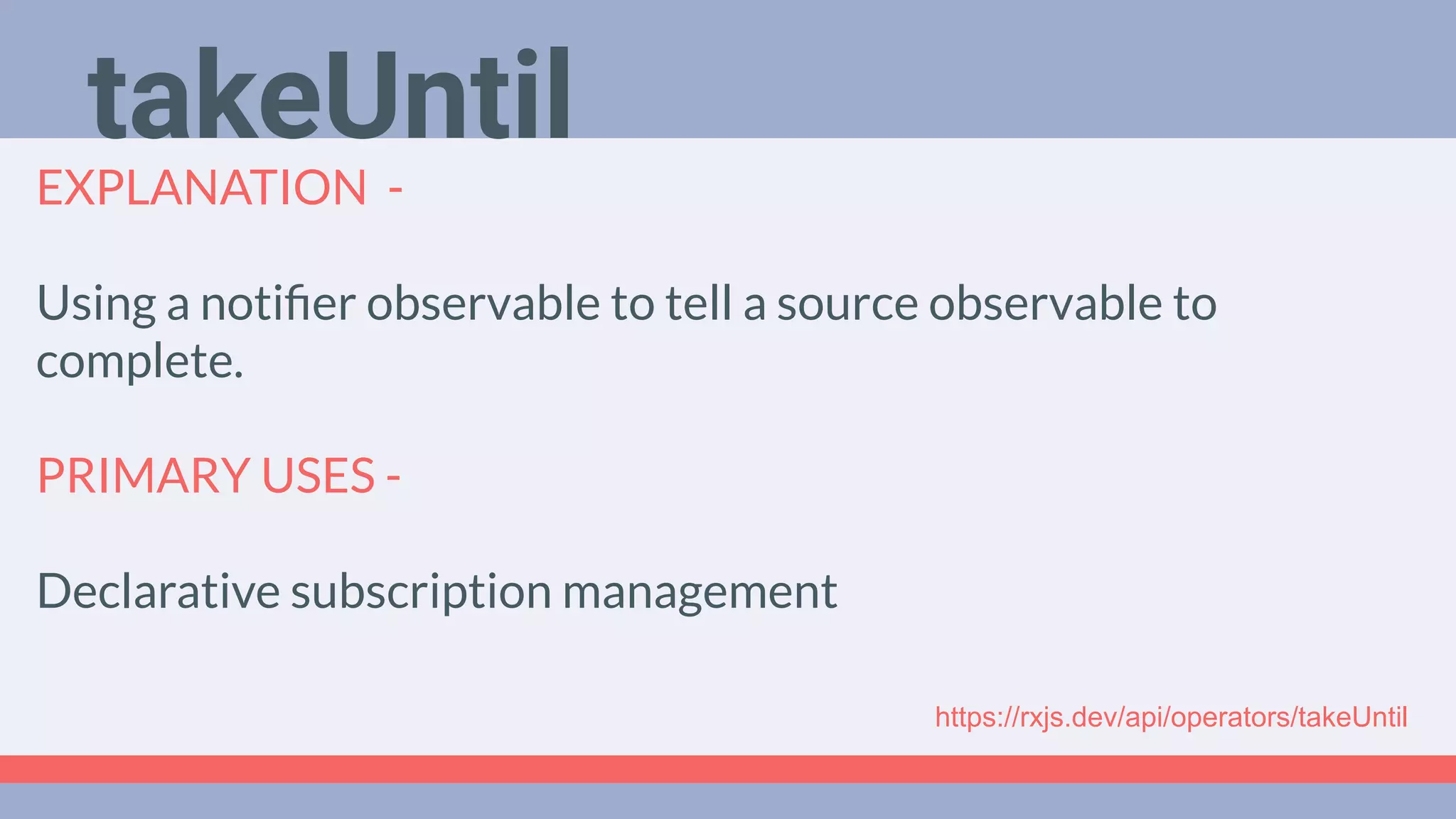 takeUntil

EXPLANATION -

Using a notifier observable to tell a source observable to complete.

PRIMARY USES -

Declarative subscription management

https://rxjs.dev/api/operators/takeUntil